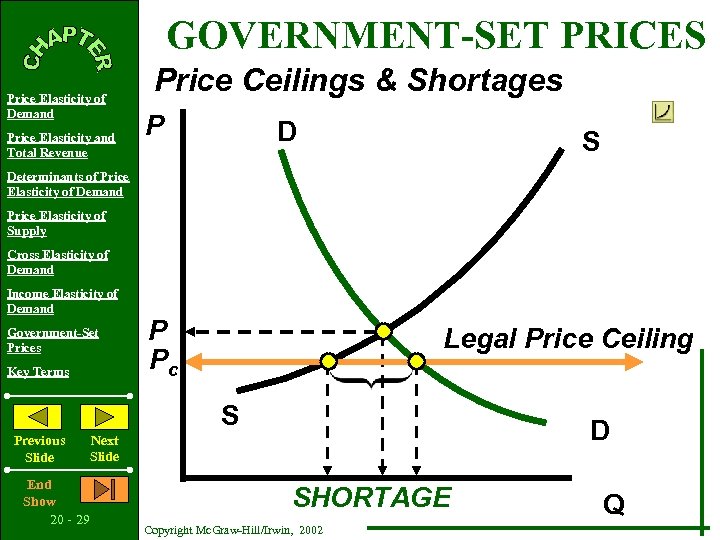 CHAPTER

Price Elasticity of Demand

Price Elasticity and Total Revenue

Determinants of Price Elasticity of Demand

Price Elasticity of Supply

Cross Elasticity of Demand

Income Elasticity of Demand

Government-Set Prices

Key Terms

Previous Slide

Next Slide

End Show

20 - 29

GOVERNMENT-SET PRICES

Price Ceilings & Shortages

P

D

S

P

$P_c$

Legal Price Ceiling

S

D

SHORTAGE

Q

Copyright McGraw-Hill/Irwin, 2002